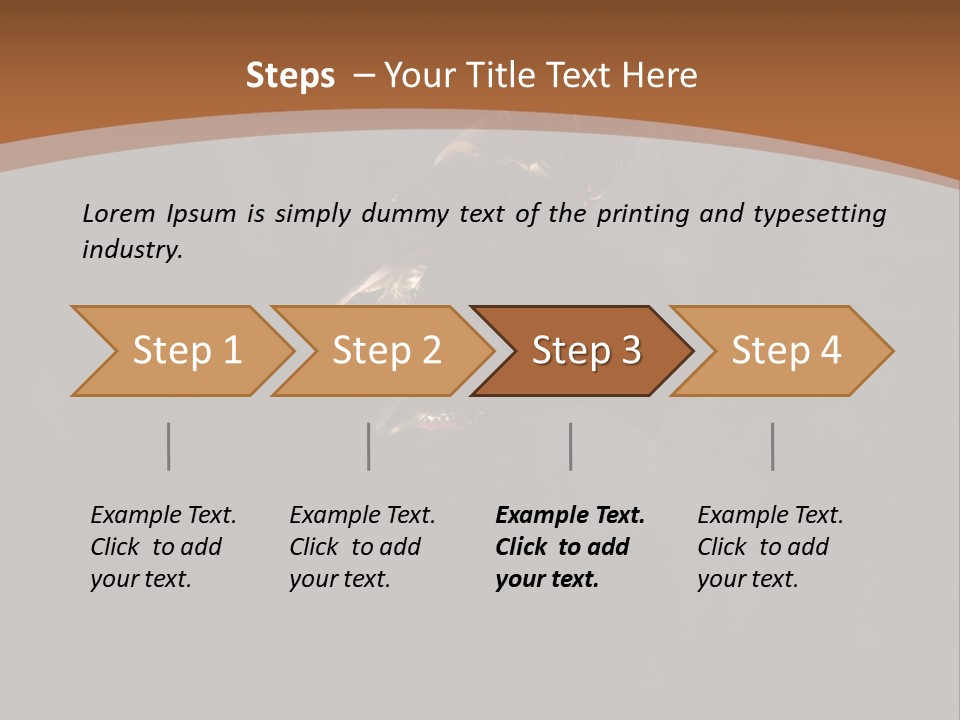 Steps – Your Title Text Here

Lorem Ipsum is simply dummy text of the printing and typesetting industry.

Step 1

Step 2

Step 3

Step 4

Example Text. Click to add your text.

Example Text. Click to add your text.

Example Text. Click to add your text.

Example Text. Click to add your text.